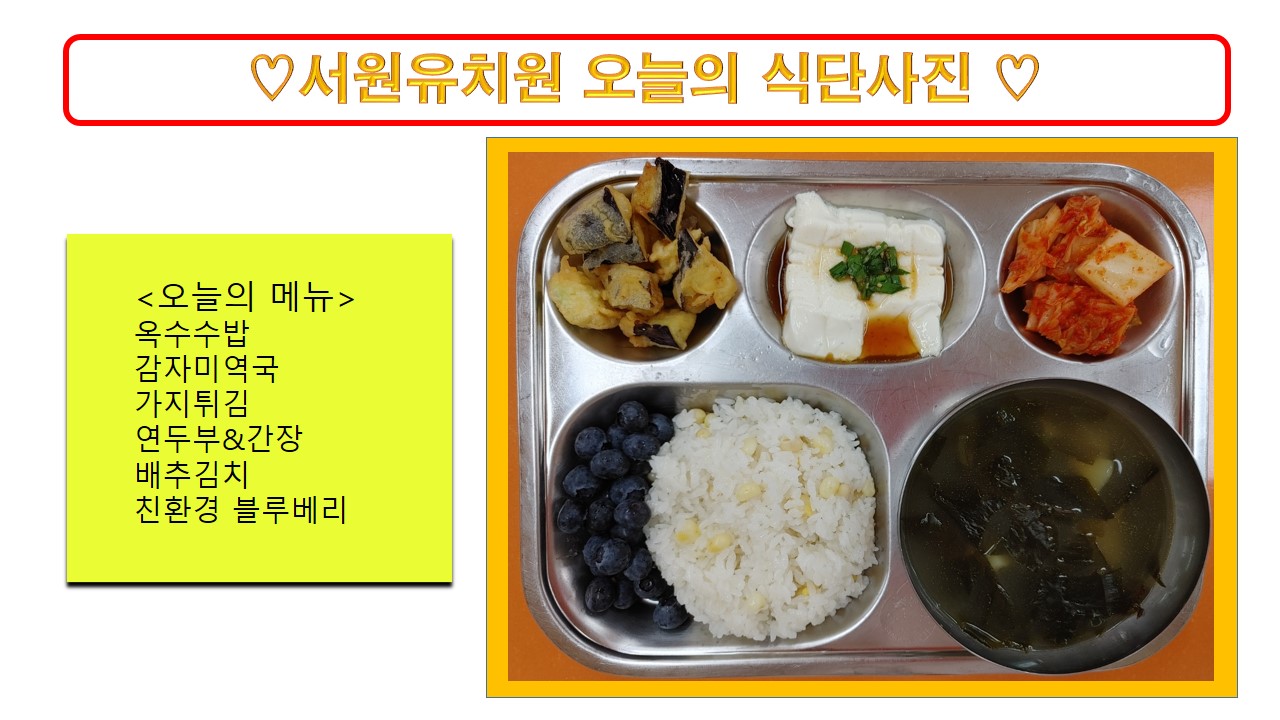 ♡서원유치원 오늘의 식단사진 ♡

<오늘의 메뉴>
옥수수밥
감자미역국
가지튀김
연두부&간장
배추김치
친환경 블루베리